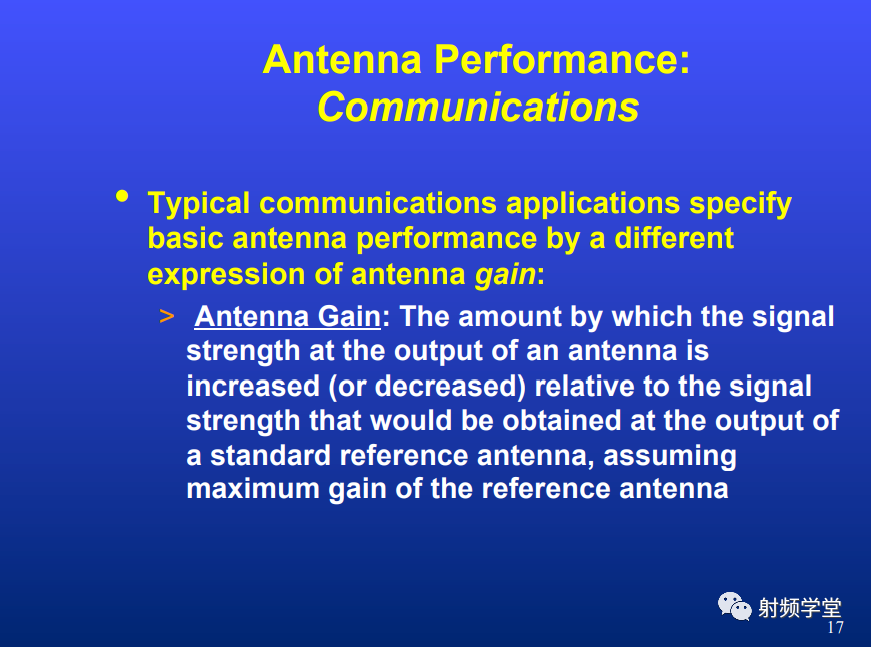 Antenna Performance: Communications

• Typical communications applications specify basic antenna performance by a different expression of antenna gain:

> Antenna Gain: The amount by which the signal strength at the output of an antenna is increased (or decreased) relative to the signal strength that would be obtained at the output of a standard reference antenna, assuming maximum gain of the reference antenna

射频学堂

17